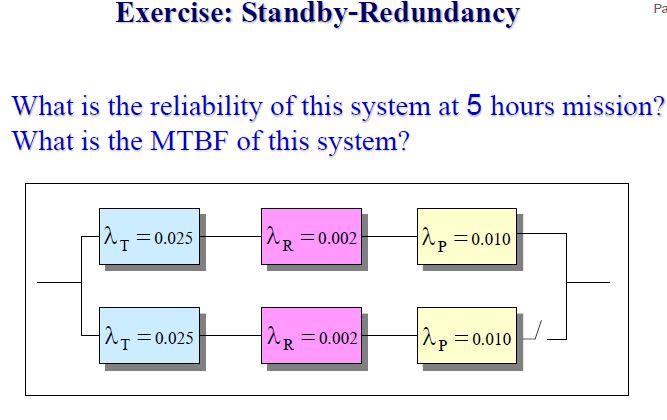 Exercise: Standby-Redundancy

Pa

What is the reliability of this system at 5 hours mission?
What is the MTBF of this system?

$\lambda_T = 0.025$
$\lambda_R = 0.002$
$\lambda_P = 0.010$
$\lambda_T = 0.025$
$\lambda_R = 0.002$
$\lambda_P = 0.010$